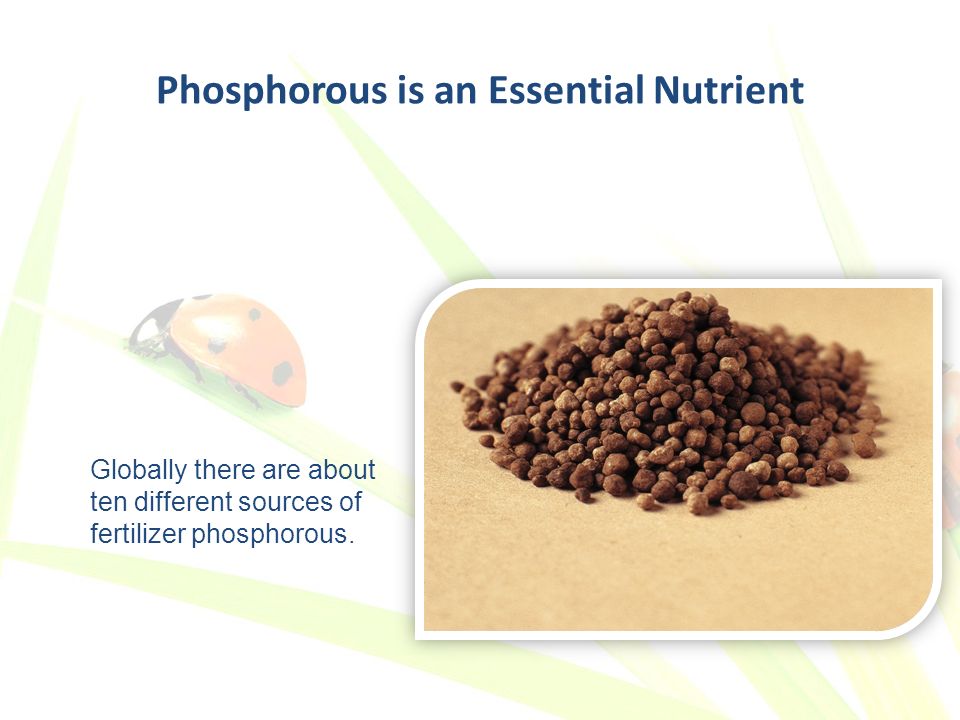 Phosphorous is an Essential Nutrient

Globally there are about ten different sources of fertilizer phosphorous.